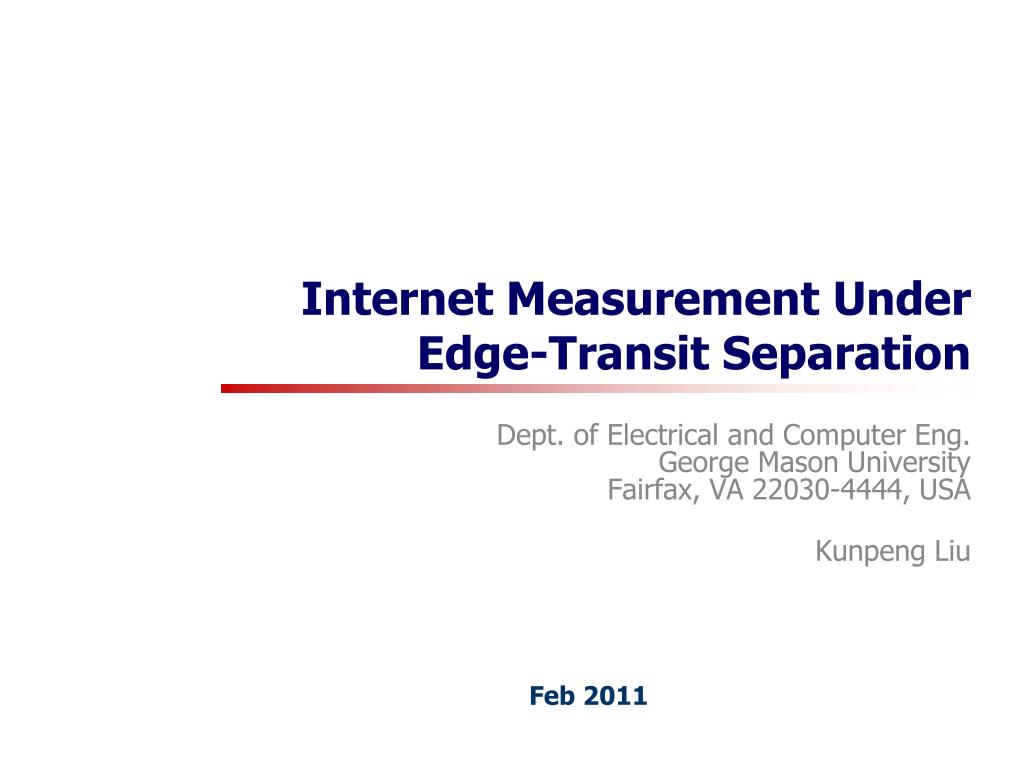 Internet Measurement Under Edge-Transit Separation

Dept. of Electrical and Computer Eng.
George Mason University
Fairfax, VA 22030-4444, USA

Kunpeng Liu

Feb 2011